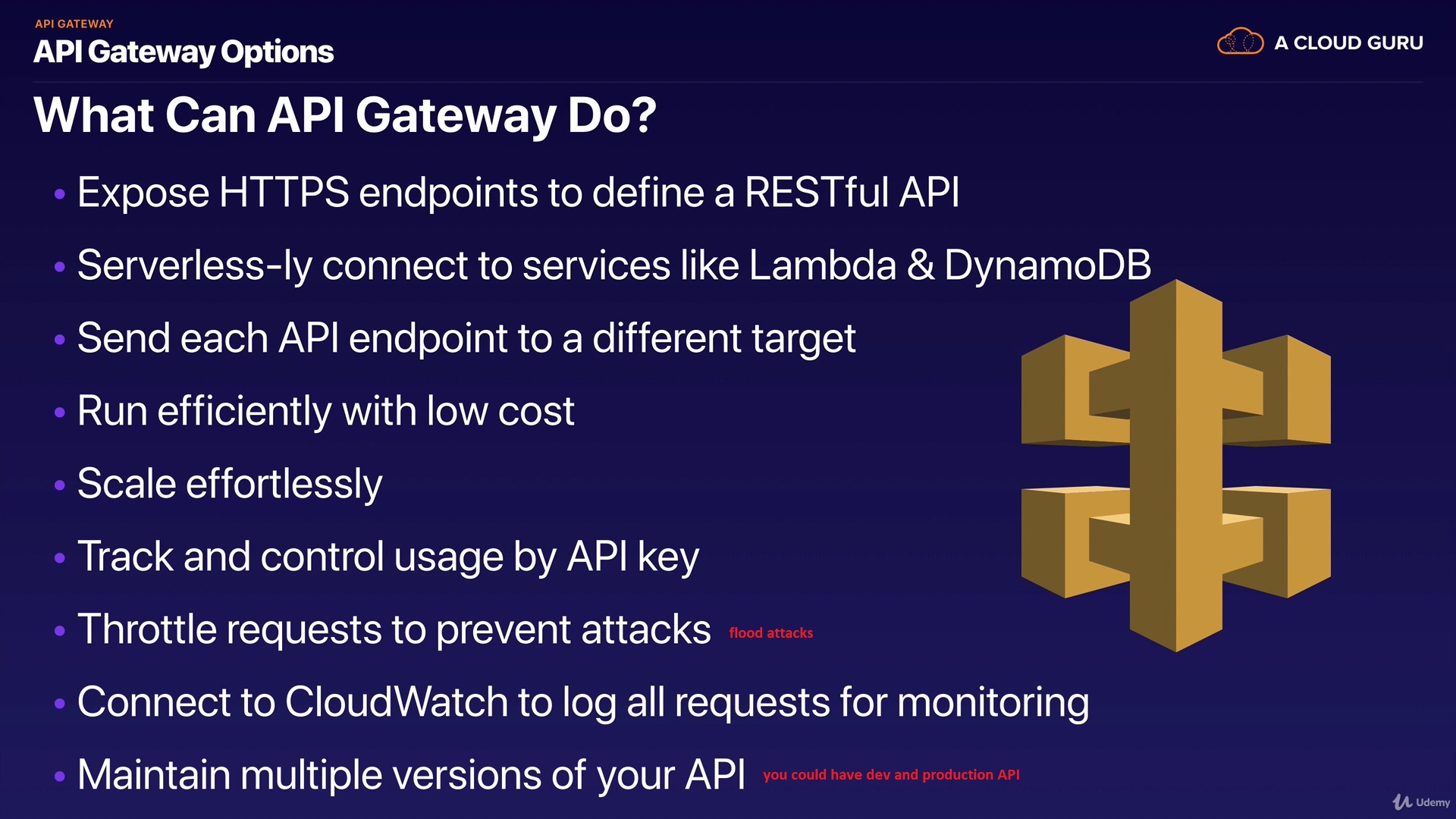 API GATEWAY
API Gateway Options

A CLOUD GURU

What Can API Gateway Do?

• Expose HTTPS endpoints to define a RESTful API
• Serverless-ly connect to services like Lambda & DynamoDB
• Send each API endpoint to a different target
• Run efficiently with low cost
• Scale effortlessly
• Track and control usage by API key
• Throttle requests to prevent attacks flood attacks
• Connect to CloudWatch to log all requests for monitoring
• Maintain multiple versions of your API you could have dev and production API

Udemy